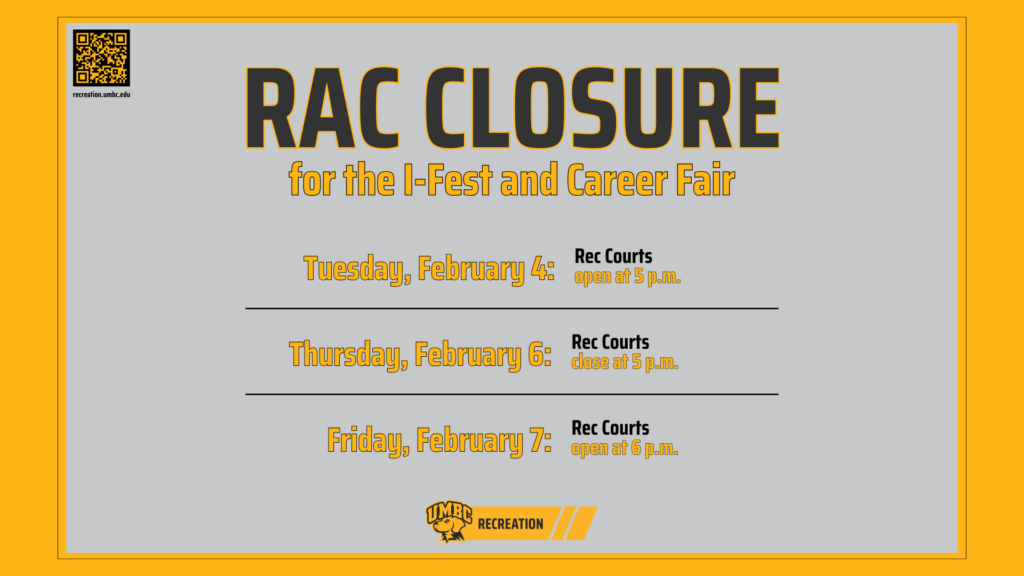 recreation.umbc.edu

RAC CLOSURE

for the I-Fest and Career Fair

Tuesday, February 4: Rec Courts open at 5 p.m.

Thursday, February 6: Rec Courts close at 5 p.m.

Friday, February 7: Rec Courts open at 6 p.m.

UMBC RECREATION